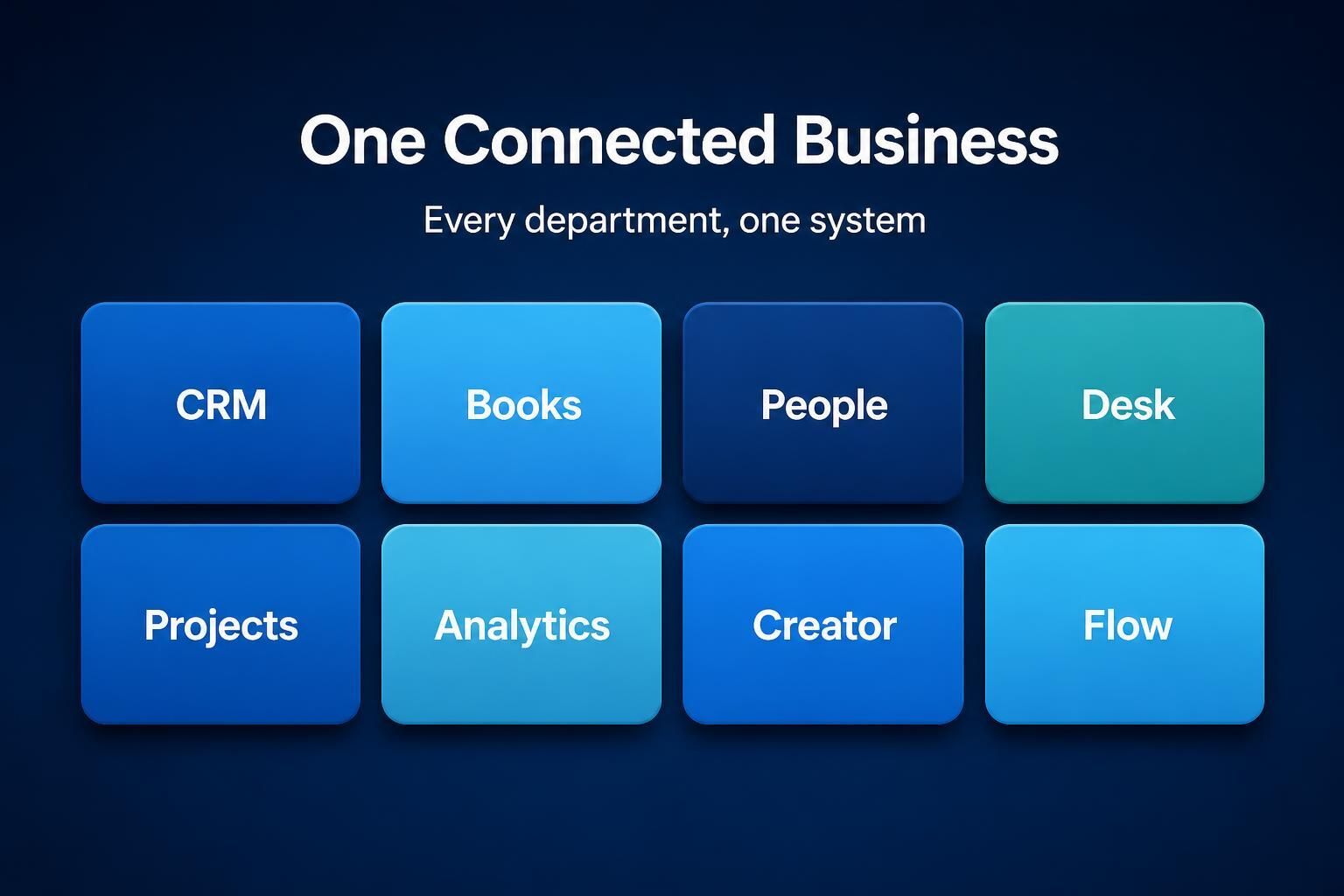 One Connected Business

Every department, one system

CRM

Books

People

Desk

Projects

Analytics

Creator

Flow